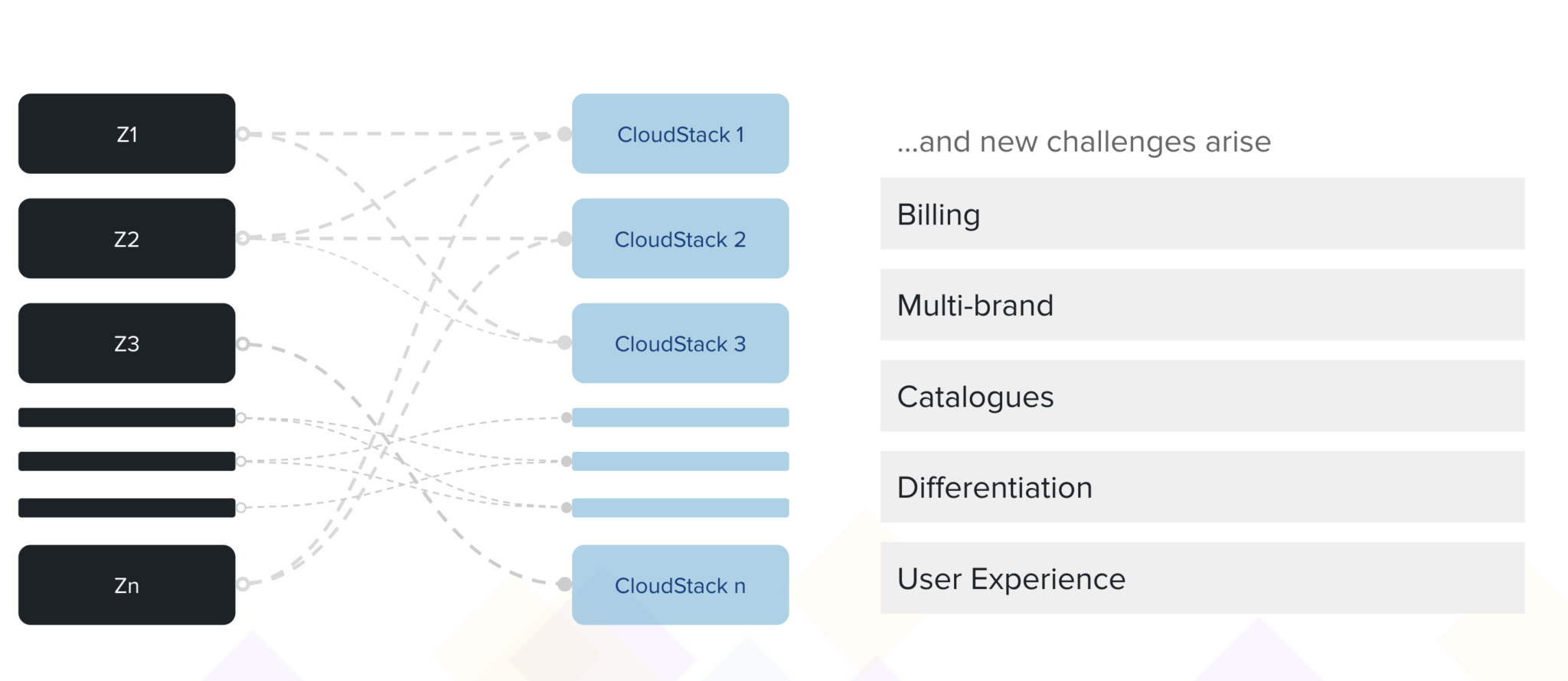 Z1

Z2

Z3

Zn

CloudStack 1

CloudStack 2

CloudStack 3

CloudStack n

...and new challenges arise

Billing

Multi-brand

Catalogues

Differentiation

User Experience